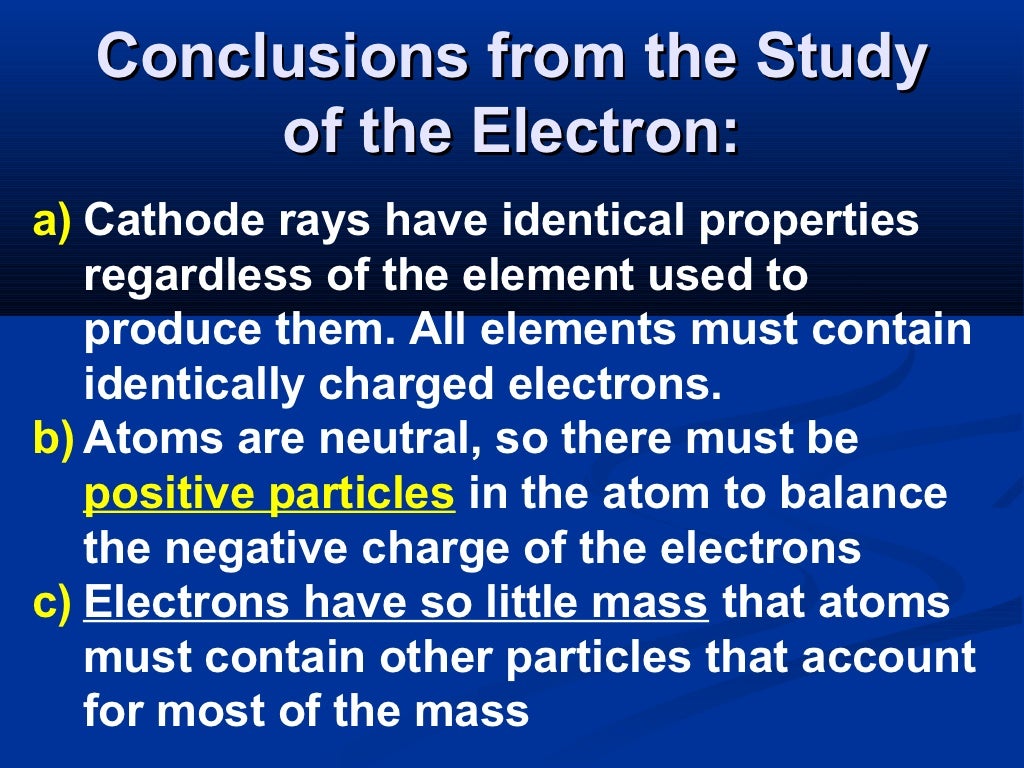 Conclusions from the Study of the Electron:

a) Cathode rays have identical properties regardless of the element used to produce them. All elements must contain identically charged electrons.
b) Atoms are neutral, so there must be positive particles in the atom to balance the negative charge of the electrons
c) Electrons have so little mass that atoms must contain other particles that account for most of the mass